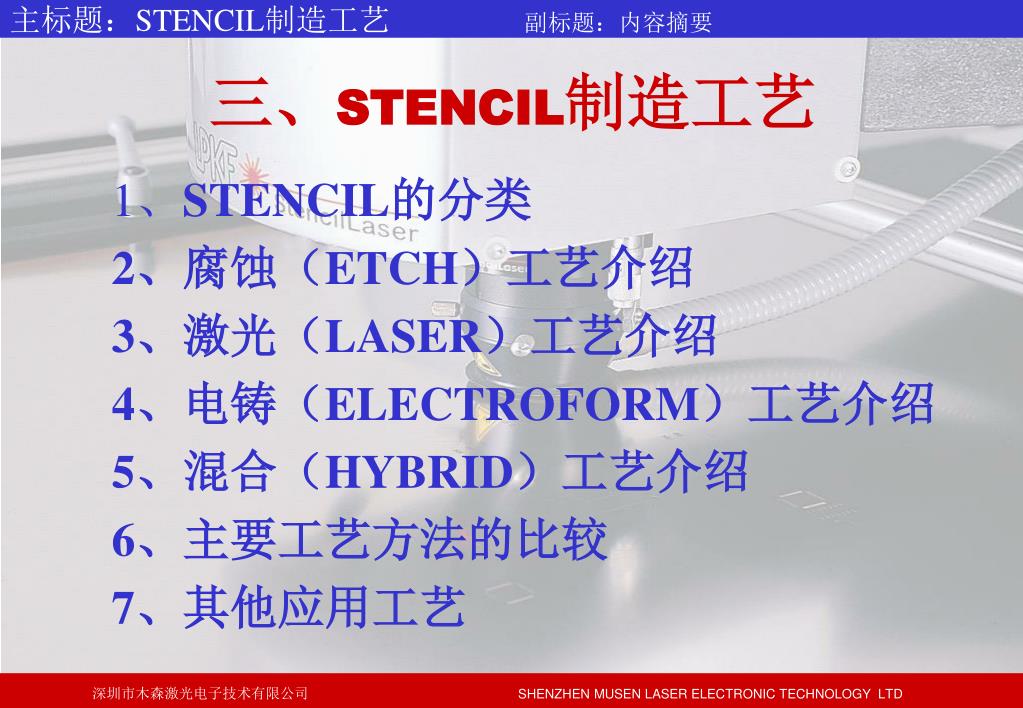 主标题：STENCIL制造工艺　　副标题：内容摘要

三、STENCIL制造工艺

1、STENCIL的分类
2、腐蚀（ETCH）工艺介绍
3、激光（LASER）工艺介绍
4、电铸（ELECTROFORM）工艺介绍
5、混合（HYBRID）工艺介绍
6、主要工艺方法的比较
7、其他应用工艺

深圳市木森激光电子技术有限公司　　SHENZHEN MUSEN LASER ELECTRONIC TECHNOLOGY LTD